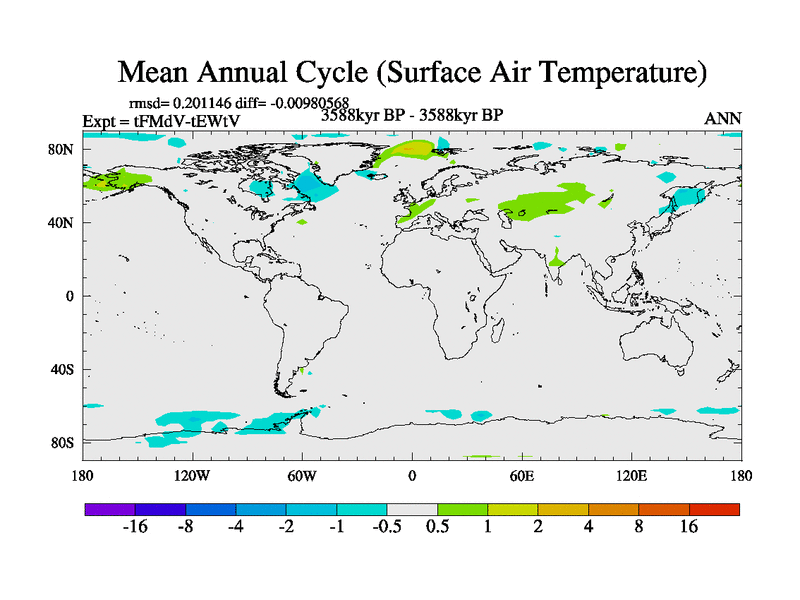 Mean Annual Cycle (Surface Air Temperature)

rmsd= 0.201146 diff= -0.00980568

Expt = tFMdV-tEWtV

3588kyr BP - 3588kyr BP

ANN

80N

40N

0

40S

80S

180

120W

60W

0

60E

120E

180

-16 -8 -4 -2 -1 -0.5 0.5 1 2 4 8 16